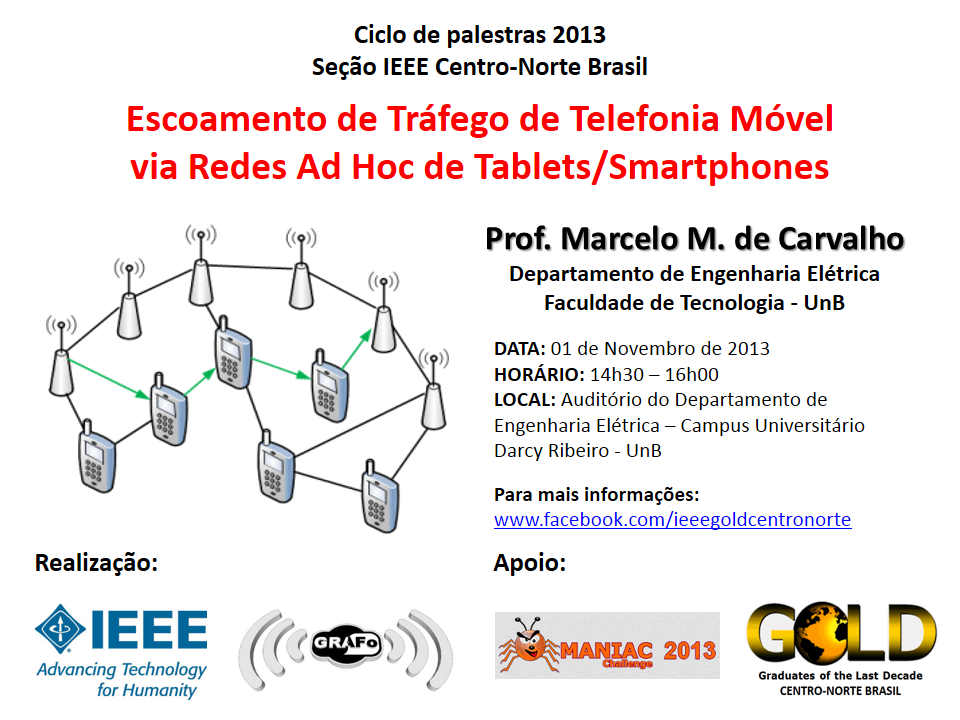 Ciclo de palestras 2013
Seção IEEE Centro-Norte Brasil

Escoamento de Tráfego de Telefonia Móvel via Redes Ad Hoc de Tablets/Smartphones

Prof. Marcelo M. de Carvalho
Departamento de Engenharia Elétrica
Faculdade de Tecnologia - UnB

DATA: 01 de Novembro de 2013
HORÁRIO: 14h30 – 16h00
LOCAL: Auditório do Departamento de Engenharia Elétrica – Campus Universitário Darcy Ribeiro - UnB

Para mais informações:
www.facebook.com/ieeegoldcentronorte

Realização:

IEEE
Advancing Technology for Humanity

GRAFO

Apoio:

MANIAC Challenge 2013

GOLD
Graduates of the Last Decade
CENTRO-NORTE BRASIL